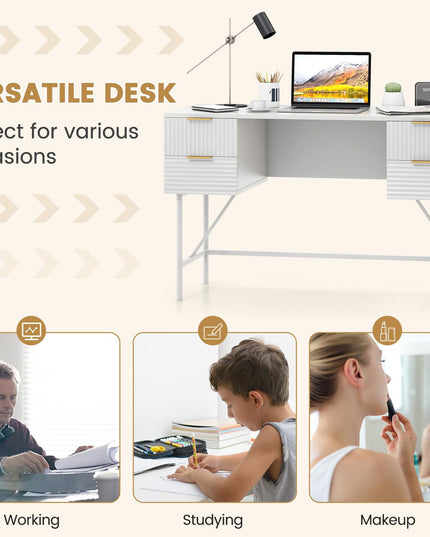 RSATILE DESK

ect for various
asions

Working

Studying

Makeup